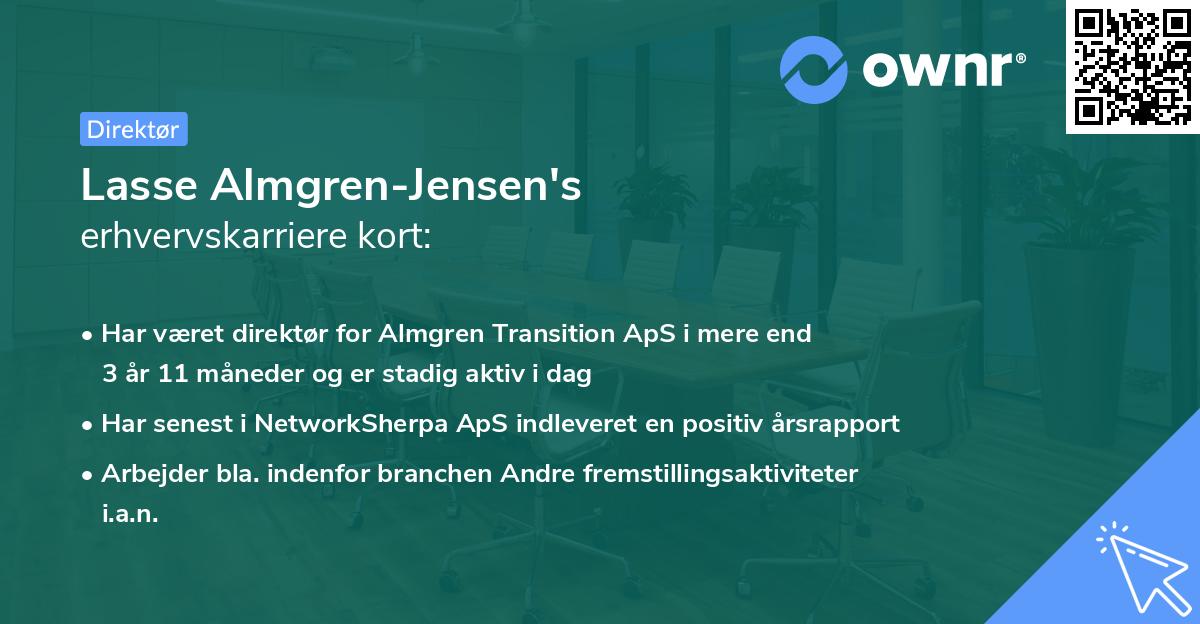 ownr®

Direktør

Lasse Almgren-Jensen's
erhvervskarriere kort:

• Har været direktør for Almgren Transition ApS i mere end 3 år 11 måneder og er stadig aktiv i dag

• Har senest i NetworkSherpa ApS indleveret en positiv årsrapport

• Arbejder bla. indenfor branchen Andre fremstillingsaktiviteter i.a.n.